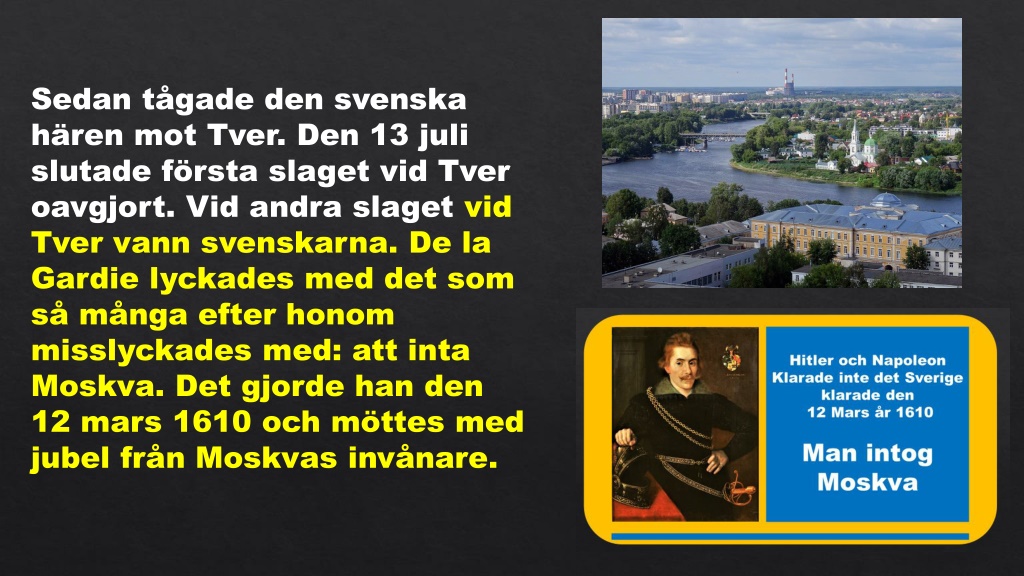 Sedan tågade den svenska hären mot Tver. Den 13 juli slutade första slaget vid Tver oavgjort. Vid andra slaget vid Tver vann svenskarna. De la Gardie lyckades med det som så många efter honom misslyckades med: att inta Moskva. Det gjorde han den 12 mars 1610 och möttes med jubel från Moskvas invånare.

Hitler och Napoleon Klarade inte det Sverige klarade den 12 Mars år 1610

Man intog Moskva